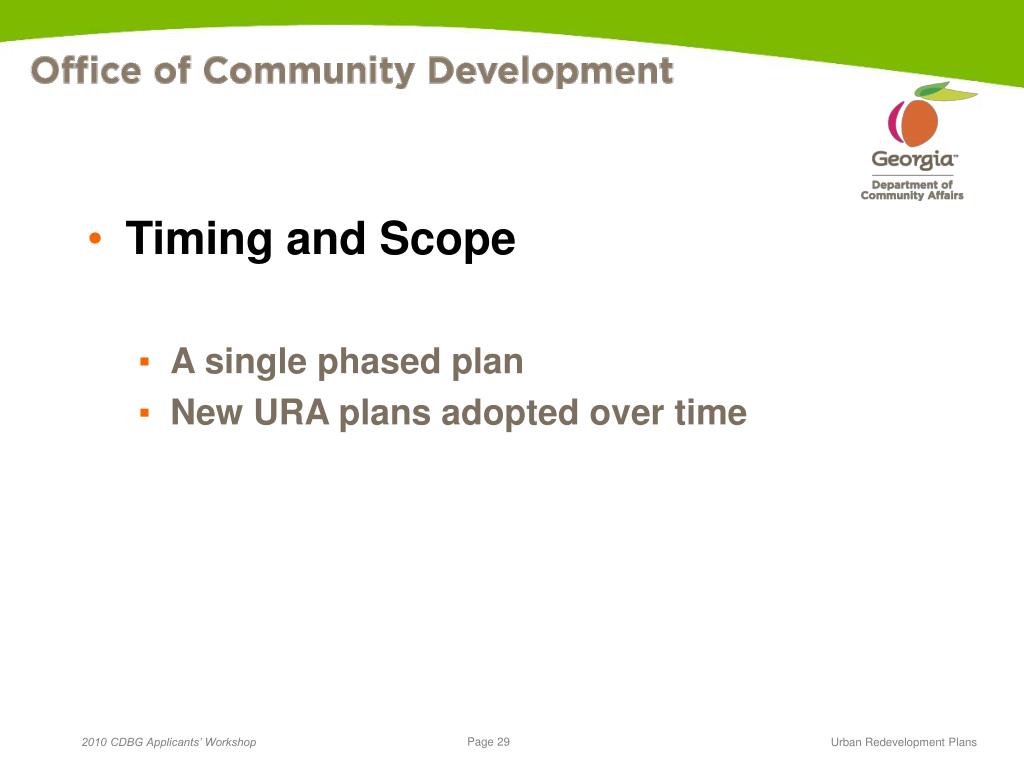 Office of Community Development

Georgia™
Department of Community Affairs

• Timing and Scope

▪ A single phased plan
▪ New URA plans adopted over time

2010 CDBG Applicants' Workshop

Page 29

Urban Redevelopment Plans